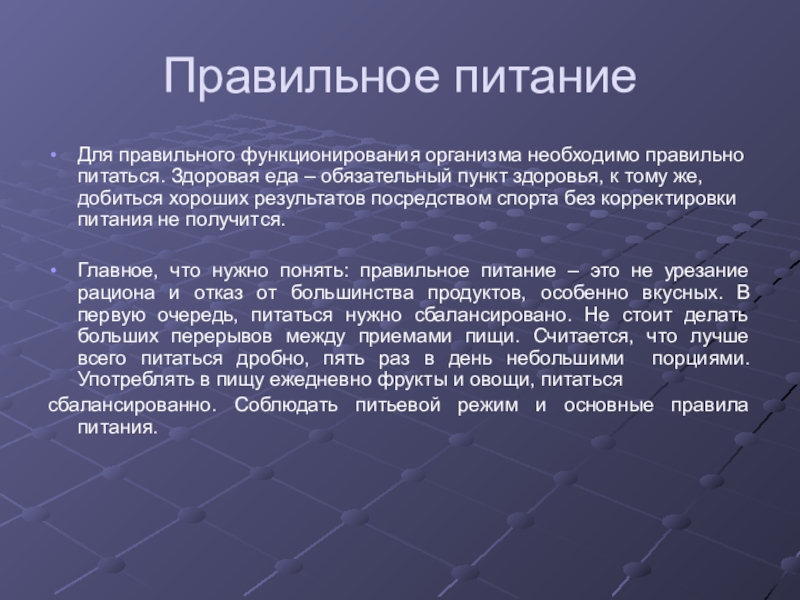 Правильное питание

• Для правильного функционирования организма необходимо правильно питаться. Здоровая еда – обязательный пункт здоровья, к тому же, добиться хороших результатов посредством спорта без корректировки питания не получится.

• Главное, что нужно понять: правильное питание – это не урезание рациона и отказ от большинства продуктов, особенно вкусных. В первую очередь, питаться нужно сбалансировано. Не стоит делать больших перерывов между приемами пищи. Считается, что лучше всего питаться дробно, пять раз в день небольшими порциями. Употреблять в пищу ежедневно фрукты и овощи, питаться сбалансированно. Соблюдать питьевой режим и основные правила питания.